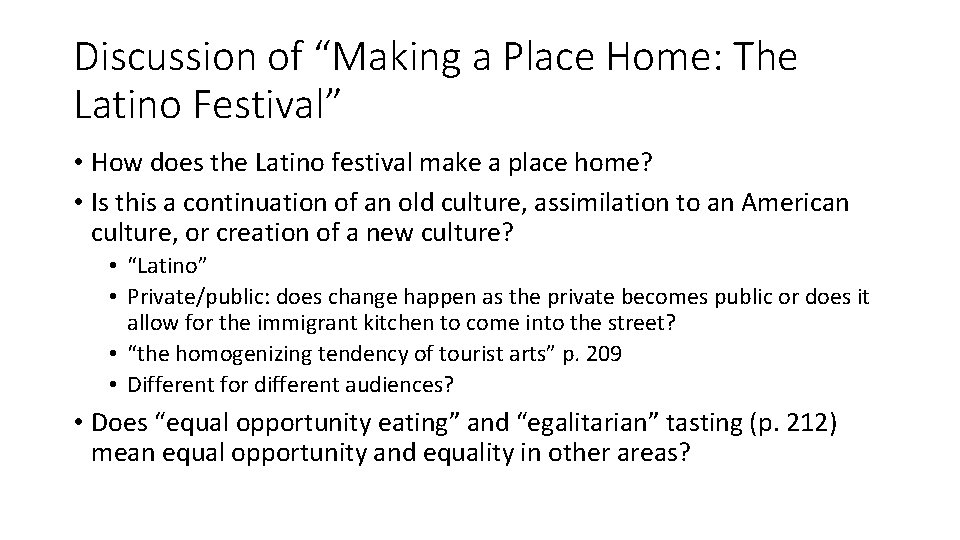 Discussion of “Making a Place Home: The Latino Festival”

• How does the Latino festival make a place home?
• Is this a continuation of an old culture, assimilation to an American culture, or creation of a new culture?
  • “Latino”
  • Private/public: does change happen as the private becomes public or does it allow for the immigrant kitchen to come into the street?
  • “the homogenizing tendency of tourist arts” p. 209
  • Different for different audiences?
• Does “equal opportunity eating” and “egalitarian” tasting (p. 212) mean equal opportunity and equality in other areas?